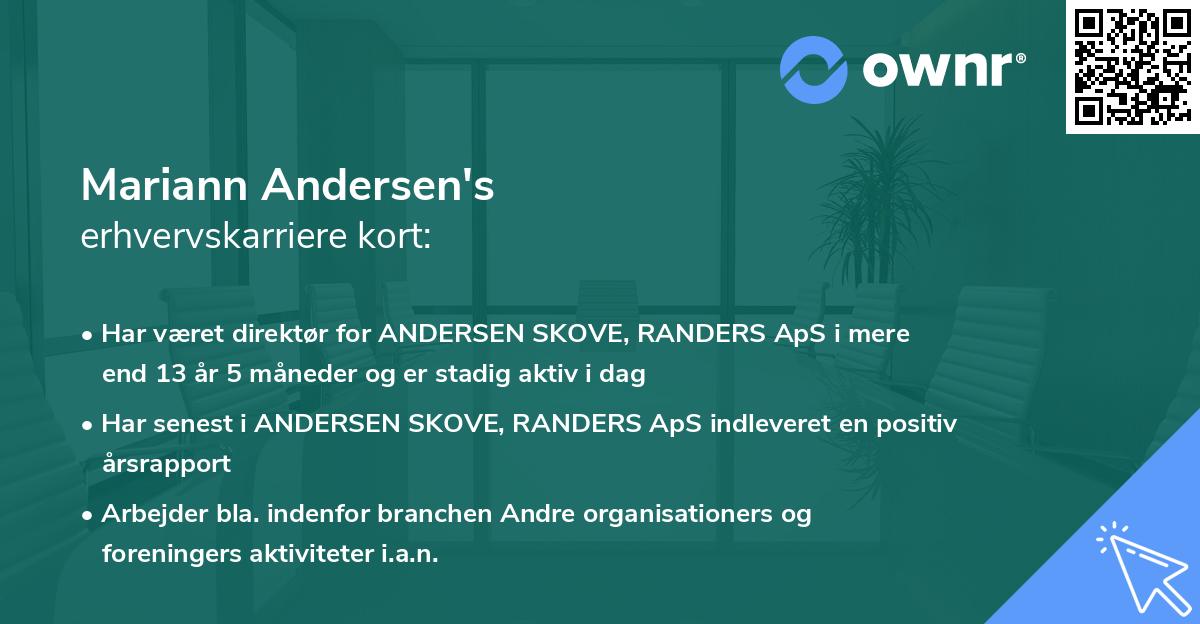 ownr®

Mariann Andersen's
erhvervskarriere kort:

• Har været direktør for ANDERSEN SKOVE, RANDERS ApS i mere end 13 år 5 måneder og er stadig aktiv i dag

• Har senest i ANDERSEN SKOVE, RANDERS ApS indleveret en positiv årsrapport

• Arbejder bla. indenfor branchen Andre organisationers og foreningers aktiviteter i.a.n.